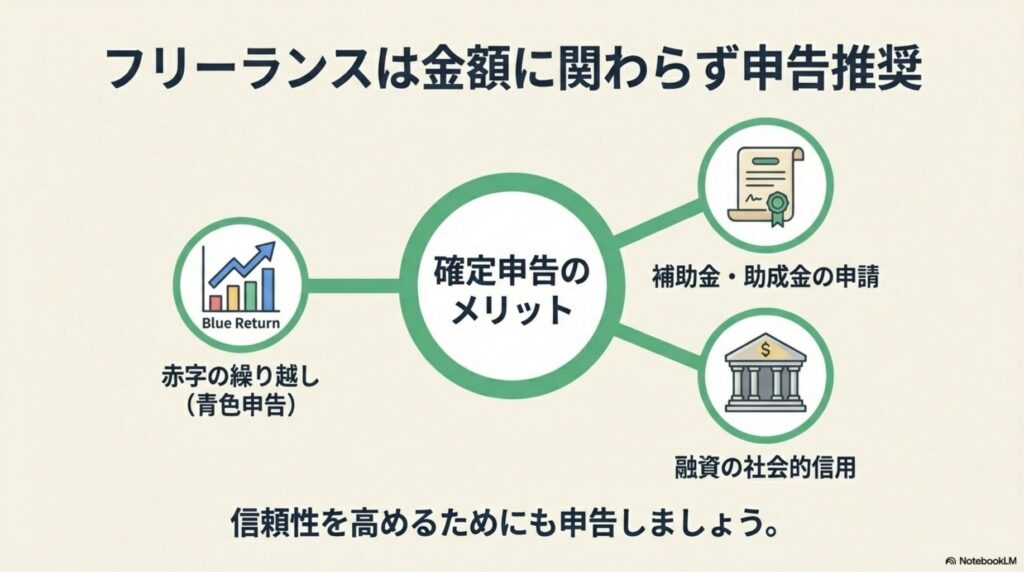 フリーランスは金額に関わらず申告推奨

Blue Return

赤字の繰り越し
（青色申告）

確定申告の
メリット

補助金・助成金の申請

$

融資の社会的信用

信頼性を高めるためにも申告しましょう。

NotebookLM